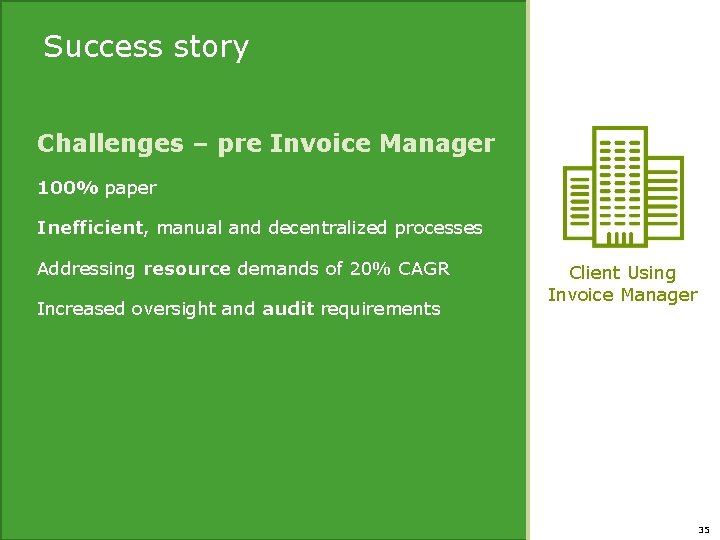 Success story

Challenges – pre Invoice Manager

100% paper

Inefficient, manual and decentralized processes

Addressing resource demands of 20% CAGR

Increased oversight and audit requirements

Client Using Invoice Manager

35